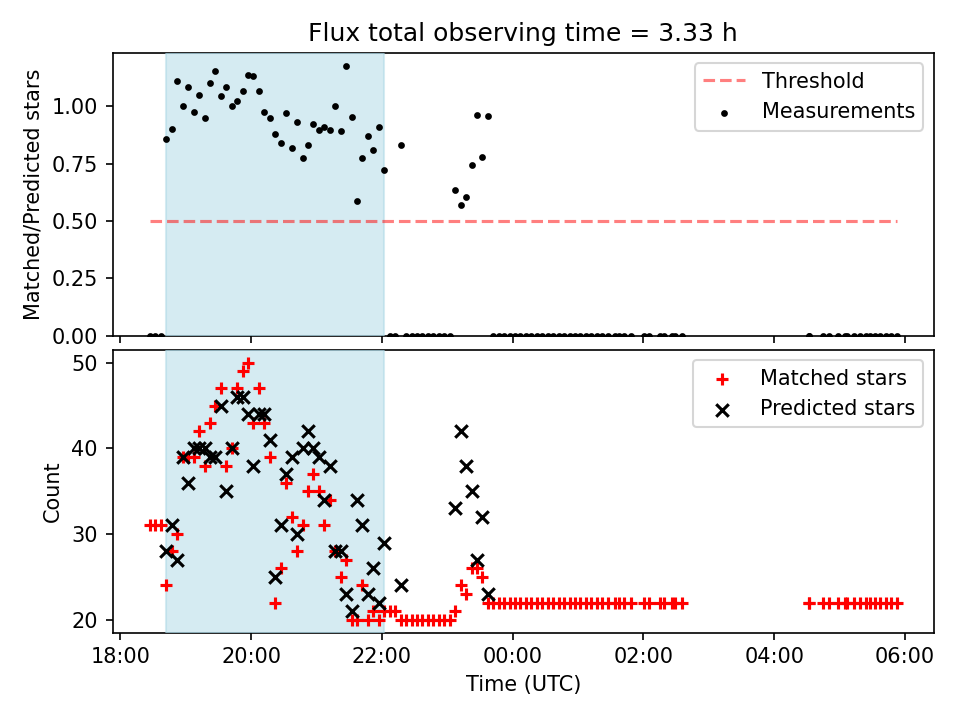 Flux total observing time = 3.33 h

Matched/Predicted stars

1.00
0.75
0.50
0.25
0.00

Threshold
Measurements

Count

50
40
30
20

Matched stars
Predicted stars

18:00
20:00
22:00
00:00
02:00
04:00
06:00

Time (UTC)